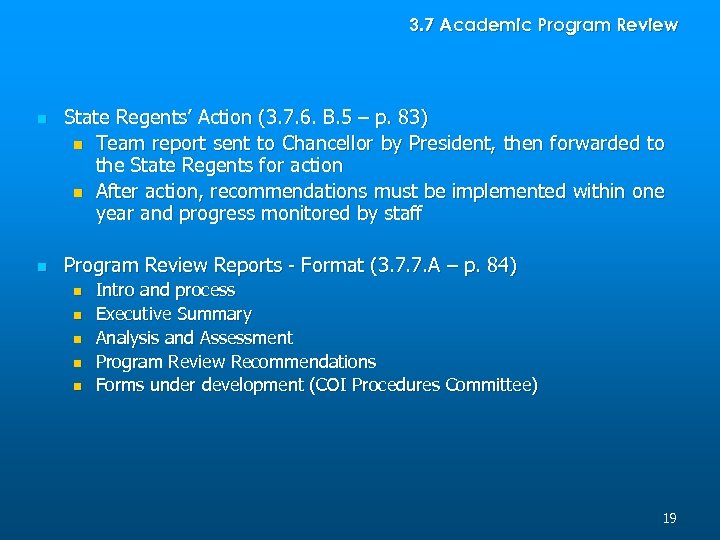 3.7 Academic Program Review

- State Regents' Action (3.7.6. B.5 – p. 83)
  - Team report sent to Chancellor by President, then forwarded to the State Regents for action
  - After action, recommendations must be implemented within one year and progress monitored by staff

- Program Review Reports - Format (3.7.7.A – p. 84)
  - Intro and process
  - Executive Summary
  - Analysis and Assessment
  - Program Review Recommendations
  - Forms under development (COI Procedures Committee)

19